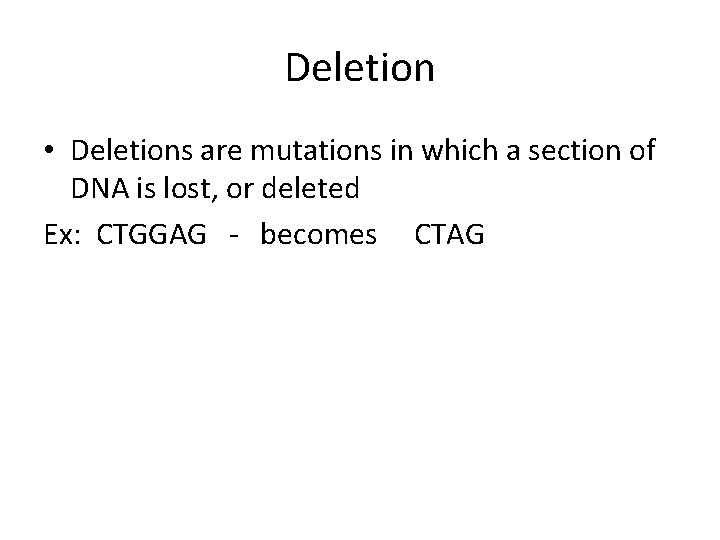 Deletion

• Deletions are mutations in which a section of DNA is lost, or deleted

Ex: CTGGAG - becomes CTAG